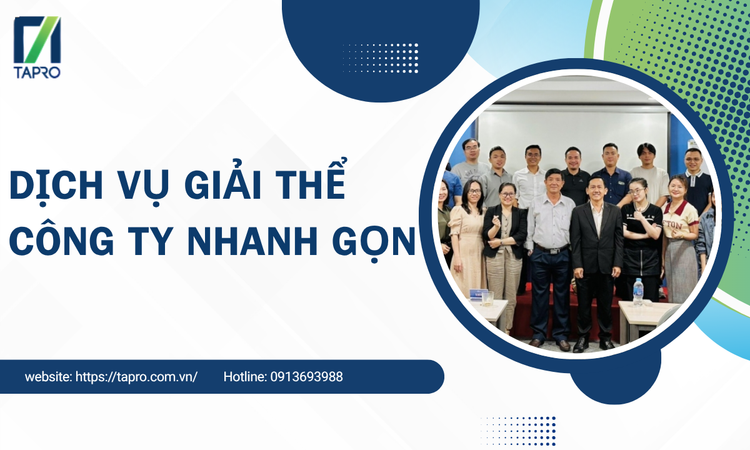 TAPRO

DỊCH VỤ GIẢI THỂ CÔNG TY NHANH GỌN

website: https://tapro.com.vn/ Hotline: 0913693988